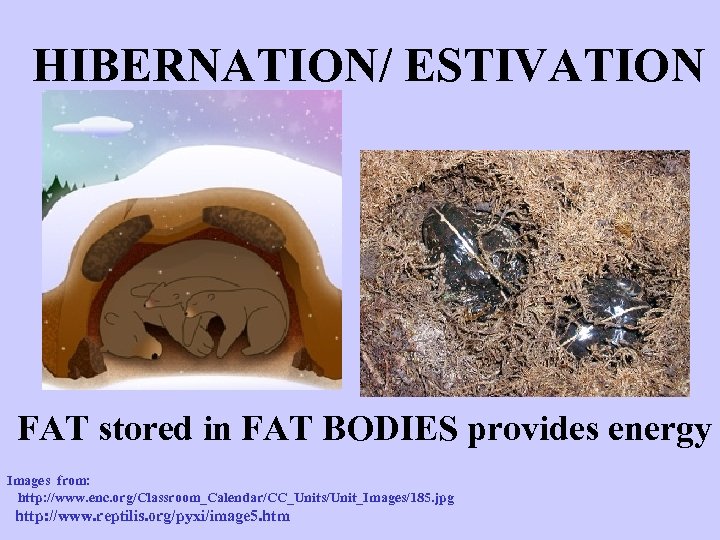 HIBERNATION/ ESTIVATION

FAT stored in FAT BODIES provides energy

Images from:
http://www.enc.org/Classroom_Calendar/CC_Units/Unit_Images/185.jpg
http://www.reptilis.org/pyxi/image5.htm